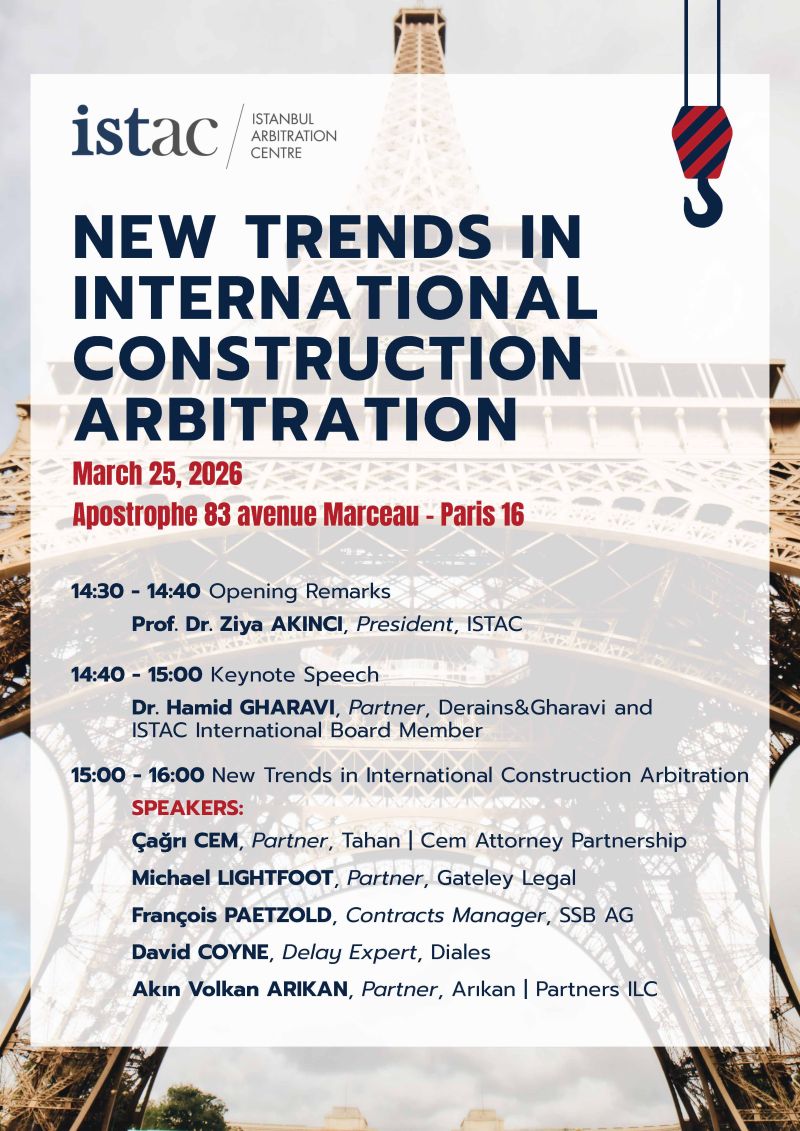 istac ISTANBUL ARBITRATION CENTRE

NEW TRENDS IN INTERNATIONAL CONSTRUCTION ARBITRATION

March 25, 2026

Apostrophe 83 avenue Marceau - Paris 16

14:30 - 14:40 Opening Remarks

Prof. Dr. Ziya AKINCI, President, ISTAC

14:40 - 15:00 Keynote Speech

Dr. Hamid GHARAVI, Partner, Derains&Gharavi and ISTAC International Board Member

15:00 - 16:00 New Trends in International Construction Arbitration

SPEAKERS:

Çağrı CEM, Partner, Tahan | Cem Attorney Partnership

Michael LIGHTFOOT, Partner, Gateley Legal

François PAETZOLD, Contracts Manager, SSB AG

David COYNE, Delay Expert, Diales

Akın Volkan ARIKAN, Partner, Arıkan | Partners ILC